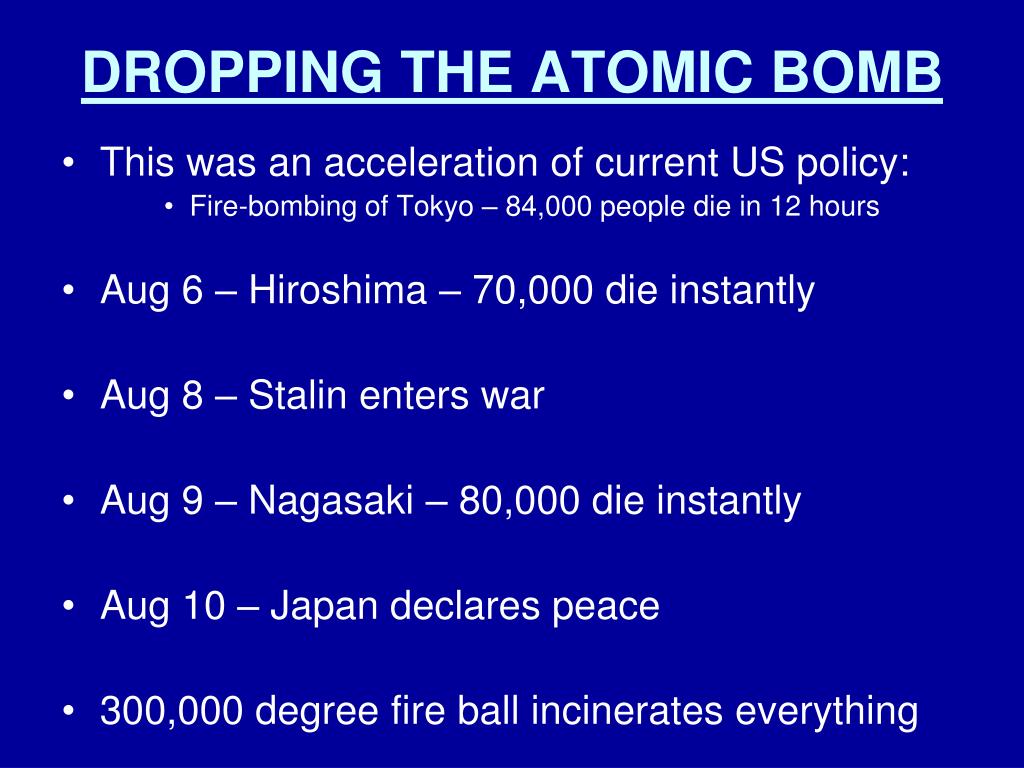 DROPPING THE ATOMIC BOMB

• This was an acceleration of current US policy:
  • Fire-bombing of Tokyo – 84,000 people die in 12 hours

• Aug 6 – Hiroshima – 70,000 die instantly

• Aug 8 – Stalin enters war

• Aug 9 – Nagasaki – 80,000 die instantly

• Aug 10 – Japan declares peace

• 300,000 degree fire ball incinerates everything